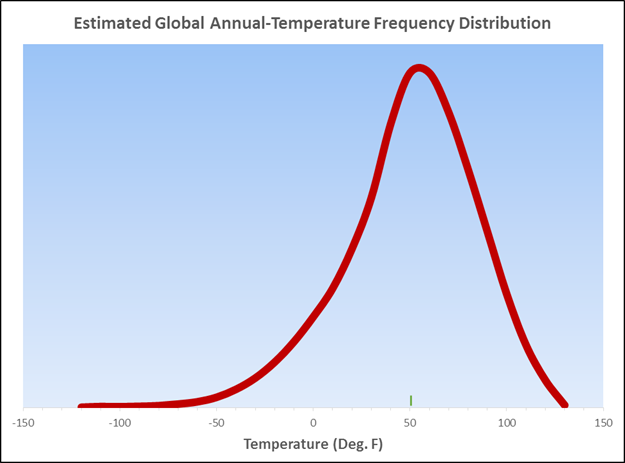 Estimated Global Annual-Temperature Frequency Distribution

-150
-100
-50
0
50
100
150

Temperature (Deg. F)